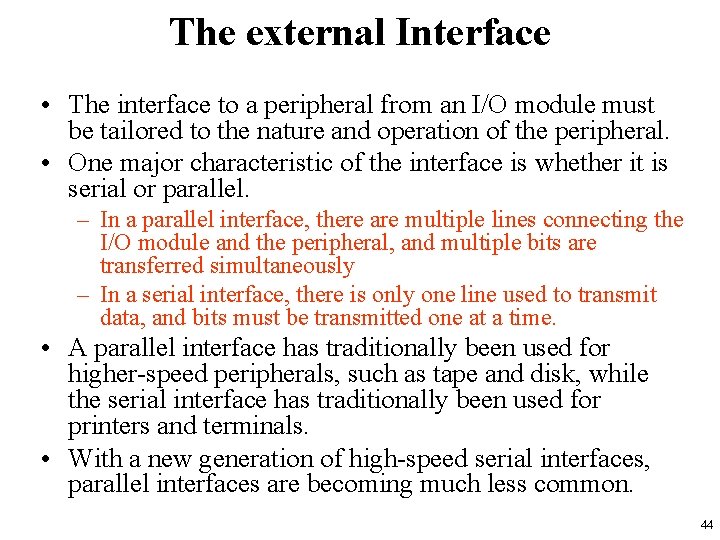 The external Interface

• The interface to a peripheral from an I/O module must be tailored to the nature and operation of the peripheral.
• One major characteristic of the interface is whether it is serial or parallel.
– In a parallel interface, there are multiple lines connecting the I/O module and the peripheral, and multiple bits are transferred simultaneously
– In a serial interface, there is only one line used to transmit data, and bits must be transmitted one at a time.
• A parallel interface has traditionally been used for higher-speed peripherals, such as tape and disk, while the serial interface has traditionally been used for printers and terminals.
• With a new generation of high-speed serial interfaces, parallel interfaces are becoming much less common.

44